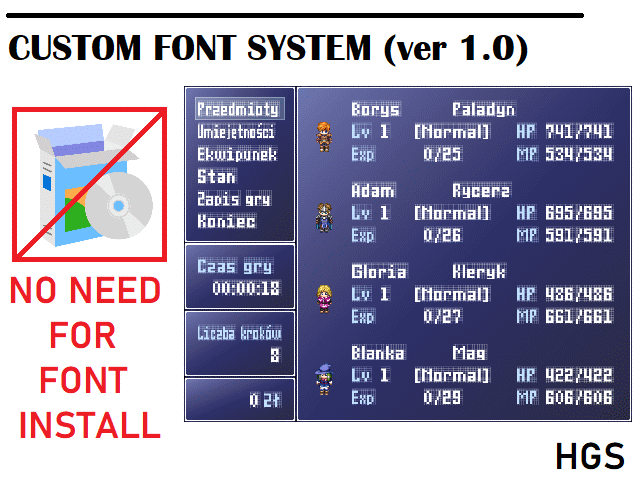 CUSTOM FONT SYSTEM (ver 1.0)

NO NEED FOR FONT INSTALL

Przedmioty
Umiejętności
Ekwipunek
Stan
Zapis gry
Koniec

Czas gry
00:00:18

Liczba kroków
8

0 zł

Borys Paladyn
Lv 1 [Normal] HP 741/741
Exp 0/25 MP 534/534

Adam Rycerz
Lv 1 [Normal] HP 695/695
Exp 0/26 MP 591/591

Gloria Kleryk
Lv 1 [Normal] HP 486/486
Exp 0/27 MP 661/661

Blanka Mag
Lv 1 [Normal] HP 422/422
Exp 0/29 MP 606/606

HGS